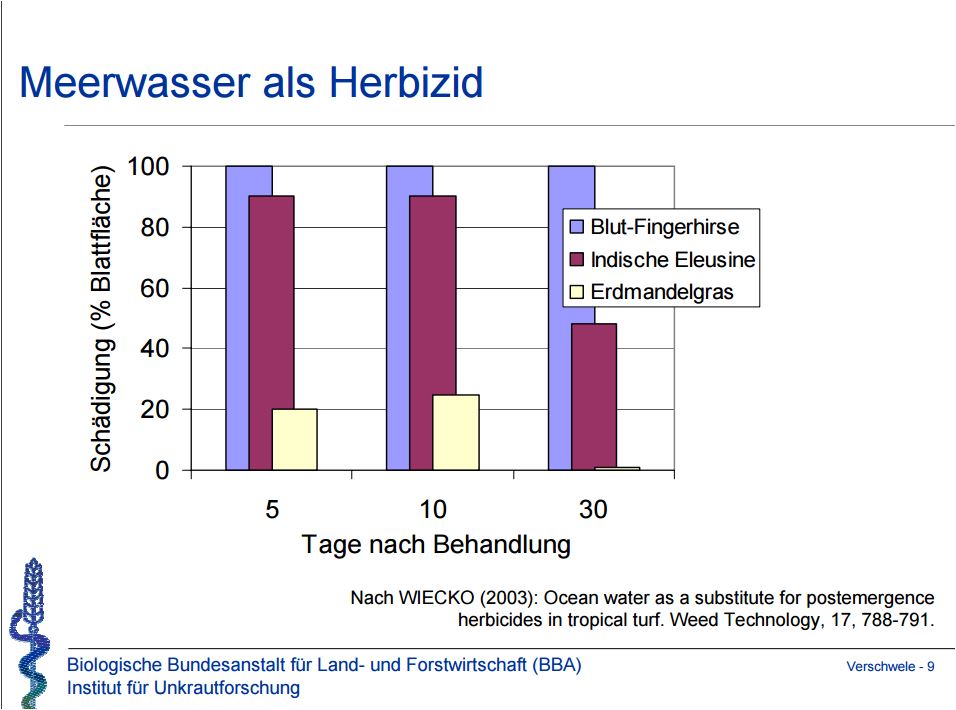 Meerwasser als Herbizid

Schädigung (% Blattfläche)

100
80
60
40
20
0

Blut-Fingerhirse
Indische Eleusine
Erdmandelgras

5
10
30

Tage nach Behandlung

Nach WIECKO (2003): Ocean water as a substitute for postemergence herbicides in tropical turf. Weed Technology, 17, 788-791.

Biologische Bundesanstalt für Land- und Forstwirtschaft (BBA)
Institut für Unkrautforschung

Verschwele - 9